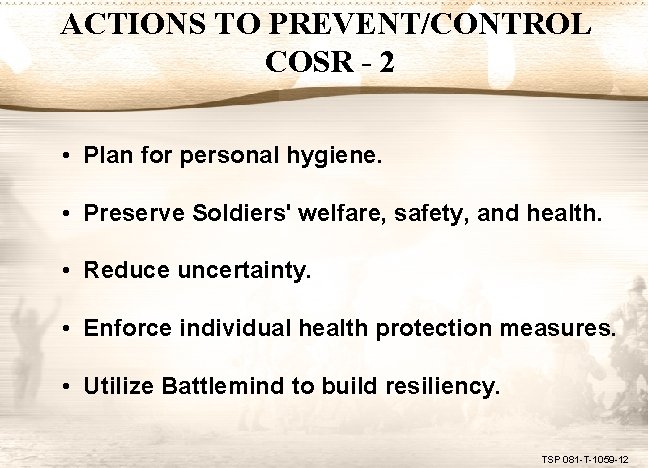 ACTIONS TO PREVENT/CONTROL COSR - 2

• Plan for personal hygiene.

• Preserve Soldiers' welfare, safety, and health.

• Reduce uncertainty.

• Enforce individual health protection measures.

• Utilize Battlemind to build resiliency.

TSP 081-T-1059-12